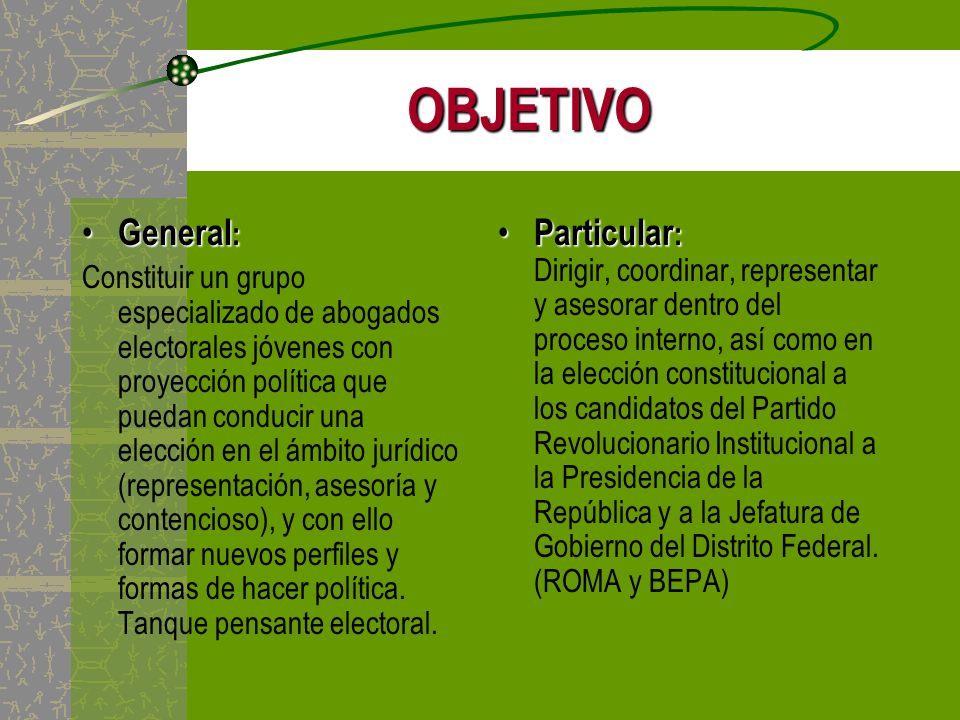 OBJETIVO

• General:

Constituir un grupo especializado de abogados electorales jóvenes con proyección política que puedan conducir una elección en el ámbito jurídico (representación, asesoría y contencioso), y con ello formar nuevos perfiles y formas de hacer política. Tanque pensante electoral.

• Particular:

Dirigir, coordinar, representar y asesorar dentro del proceso interno, así como en la elección constitucional a los candidatos del Partido Revolucionario Institucional a la Presidencia de la República y a la Jefatura de Gobierno del Distrito Federal. (ROMA y BEPA)